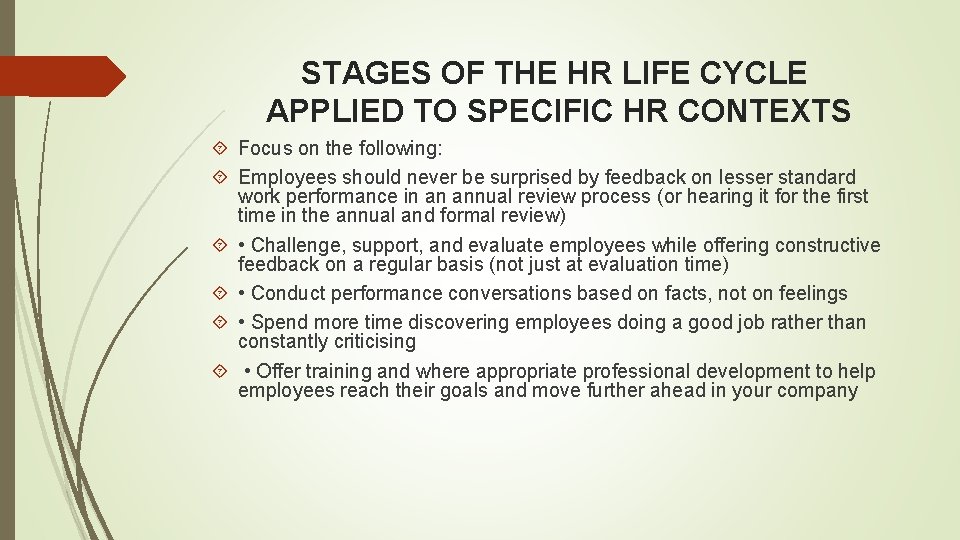 STAGES OF THE HR LIFE CYCLE APPLIED TO SPECIFIC HR CONTEXTS

Focus on the following:

Employees should never be surprised by feedback on lesser standard work performance in an annual review process (or hearing it for the first time in the annual and formal review)

• Challenge, support, and evaluate employees while offering constructive feedback on a regular basis (not just at evaluation time)

• Conduct performance conversations based on facts, not on feelings

• Spend more time discovering employees doing a good job rather than constantly criticising

• Offer training and where appropriate professional development to help employees reach their goals and move further ahead in your company